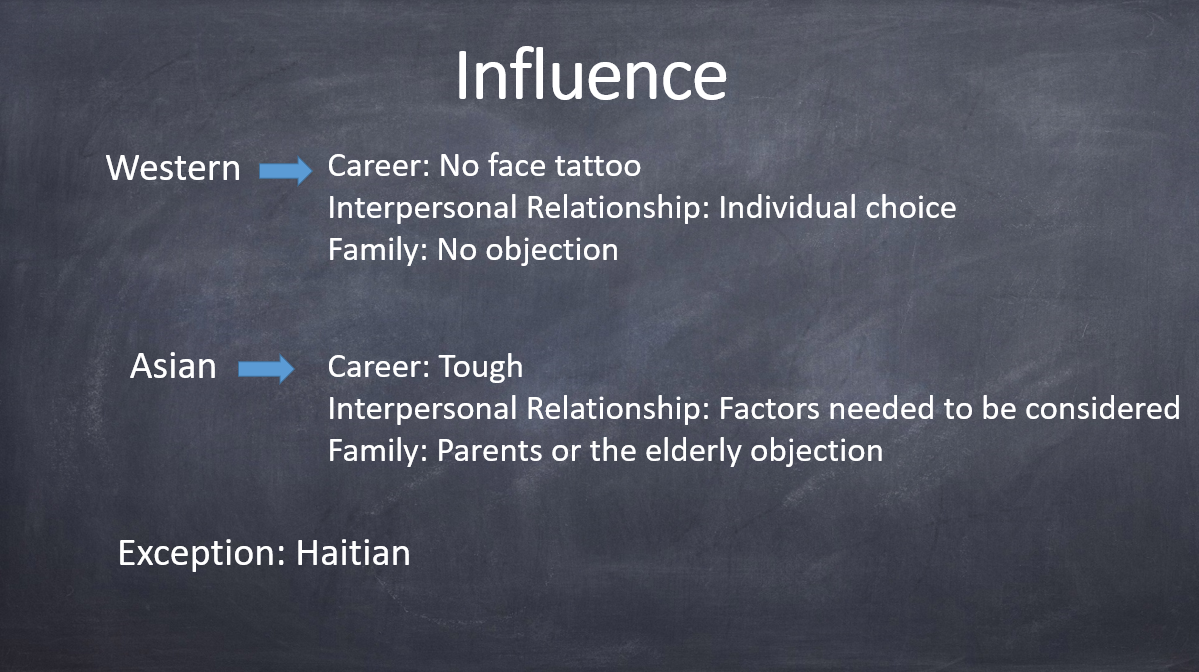 Influence

Western
Career: No face tattoo
Interpersonal Relationship: Individual choice
Family: No objection

Asian
Career: Tough
Interpersonal Relationship: Factors needed to be considered
Family: Parents or the elderly objection

Exception: Haitian